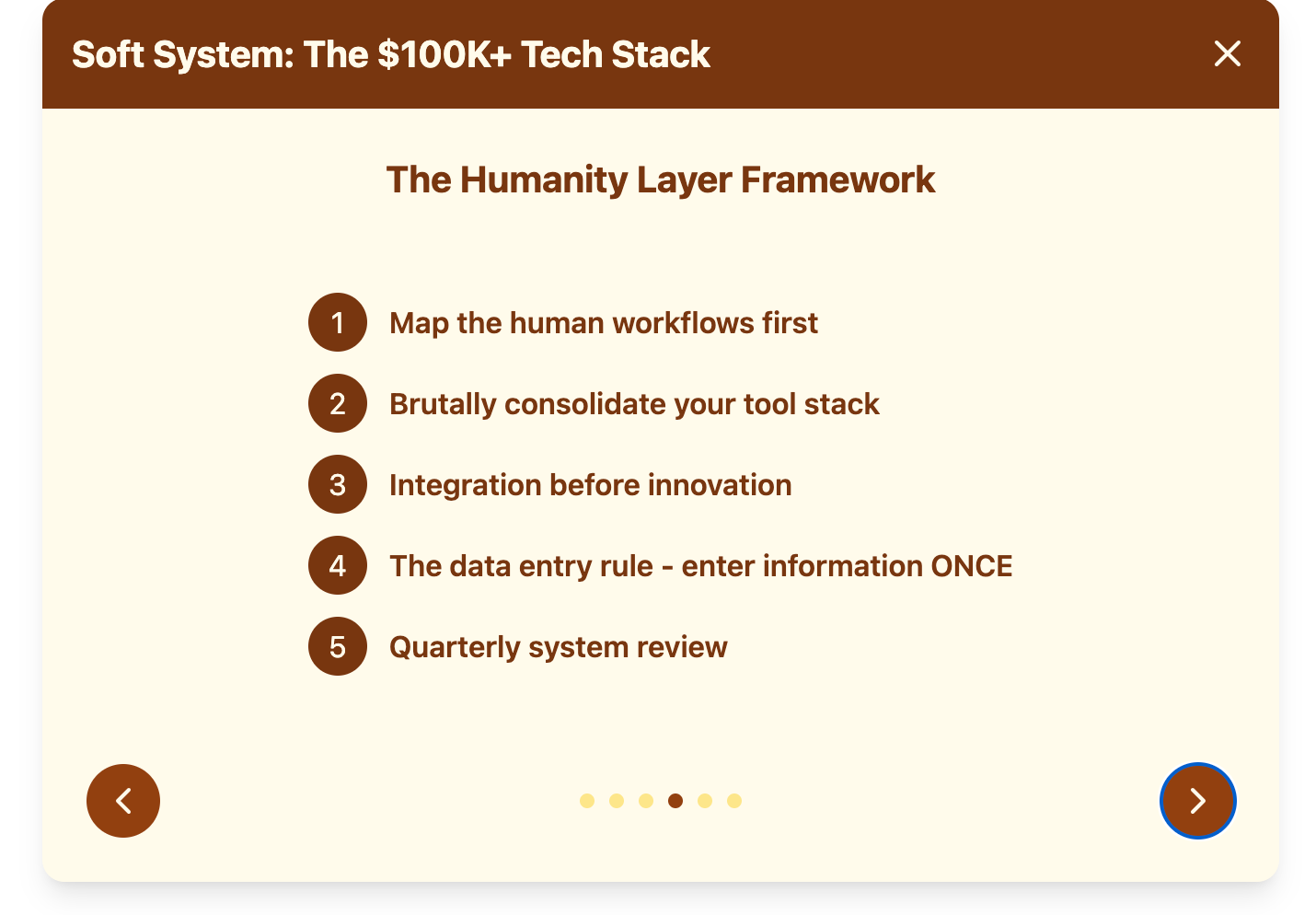 Soft System: The \$100K+ Tech Stack

The Humanity Layer Framework

1 Map the human workflows first

2 Brutally consolidate your tool stack

3 Integration before innovation

4 The data entry rule - enter information ONCE

5 Quarterly system review